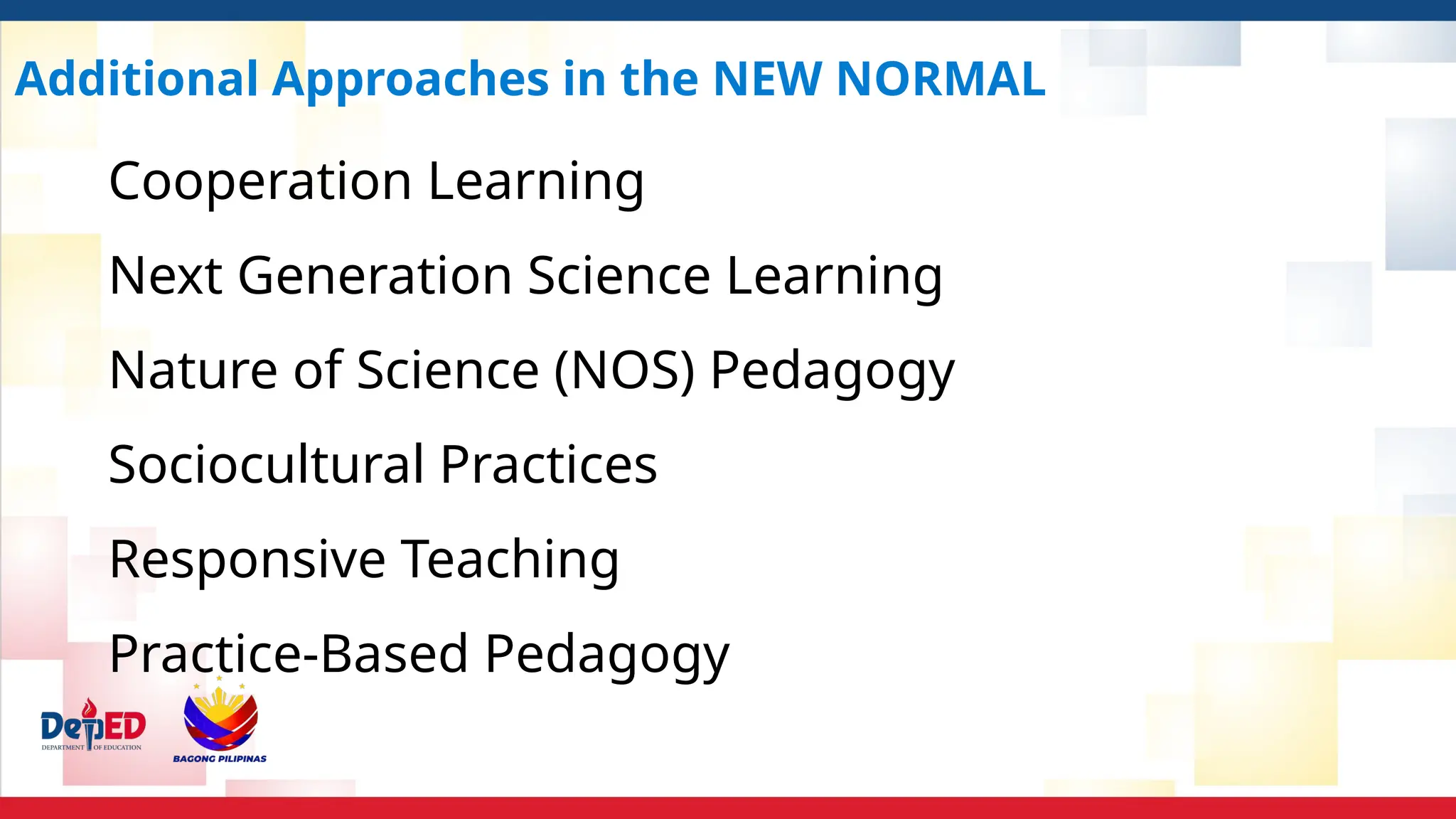 Additional Approaches in the NEW NORMAL

Cooperation Learning

Next Generation Science Learning

Nature of Science (NOS) Pedagogy

Sociocultural Practices

Responsive Teaching

Practice-Based Pedagogy

DepED
DEPARTMENT OF EDUCATION

BAGONG PILIPINAS